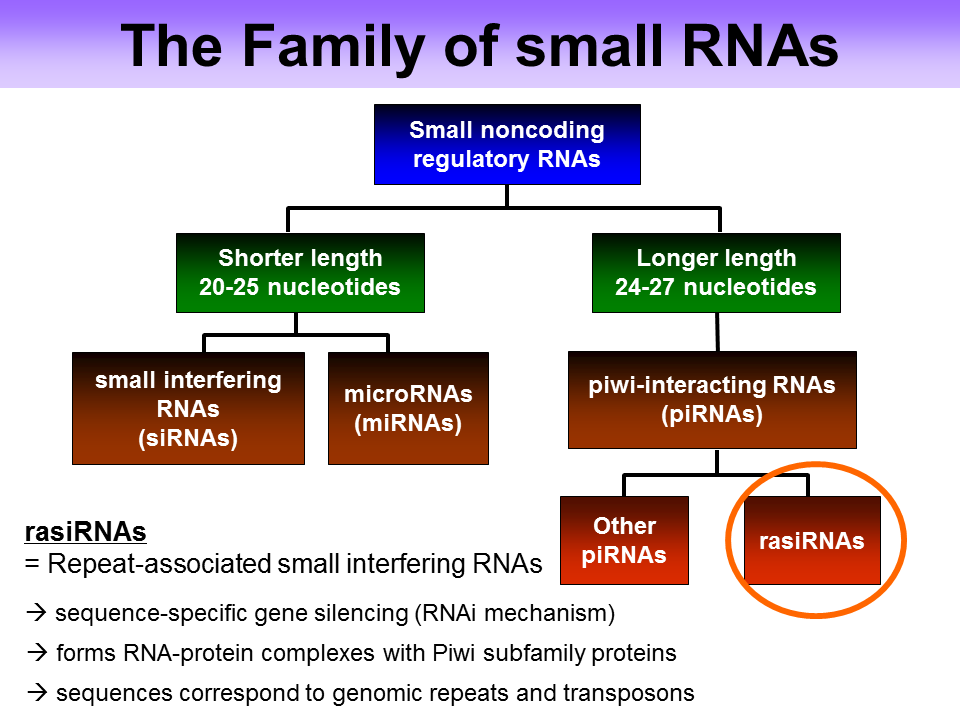 The Family of small RNAs

Small noncoding regulatory RNAs

Shorter length 20-25 nucleotides

Longer length 24-27 nucleotides

small interfering RNAs (siRNAs)

microRNAs (miRNAs)

piwi-interacting RNAs (piRNAs)

Other piRNAs

rasiRNAs

rasiRNAs
= Repeat-associated small interfering RNAs

→ sequence-specific gene silencing (RNAi mechanism)

→ forms RNA-protein complexes with Piwi subfamily proteins

→ sequences correspond to genomic repeats and transposons